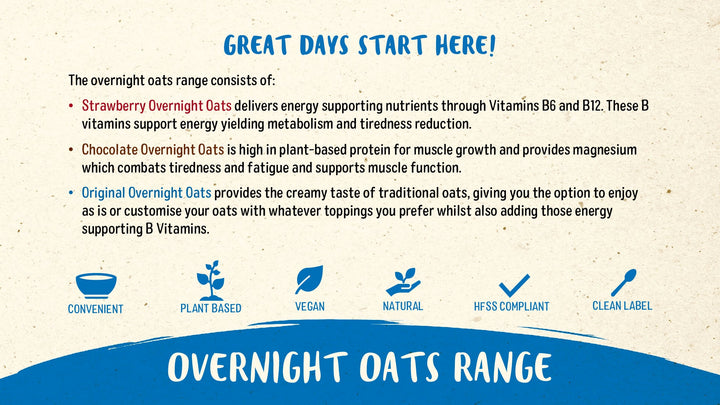 GREAT DAYS START HERE!

The overnight oats range consists of:

• Strawberry Overnight Oats delivers energy supporting nutrients through Vitamins B6 and B12. These B vitamins support energy yielding metabolism and tiredness reduction.

• Chocolate Overnight Oats is high in plant-based protein for muscle growth and provides magnesium which combats tiredness and fatigue and supports muscle function.

• Original Overnight Oats provides the creamy taste of traditional oats, giving you the option to enjoy as is or customise your oats with whatever toppings you prefer whilst also adding those energy supporting B Vitamins.

CONVENIENT

PLANT BASED

VEGAN

NATURAL

HFSS COMPLIANT

CLEAN LABEL

OVERNIGHT OATS RANGE